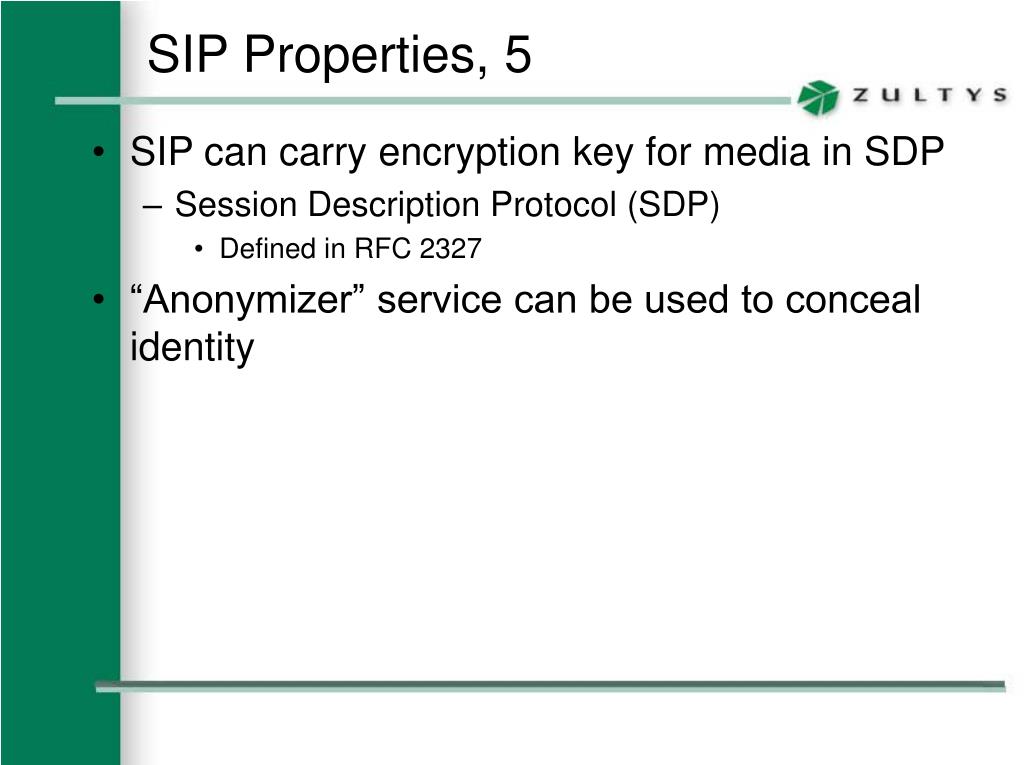 SIP Properties, 5

ZULTYS

• SIP can carry encryption key for media in SDP
– Session Description Protocol (SDP)
• Defined in RFC 2327

• “Anonymizer” service can be used to conceal identity